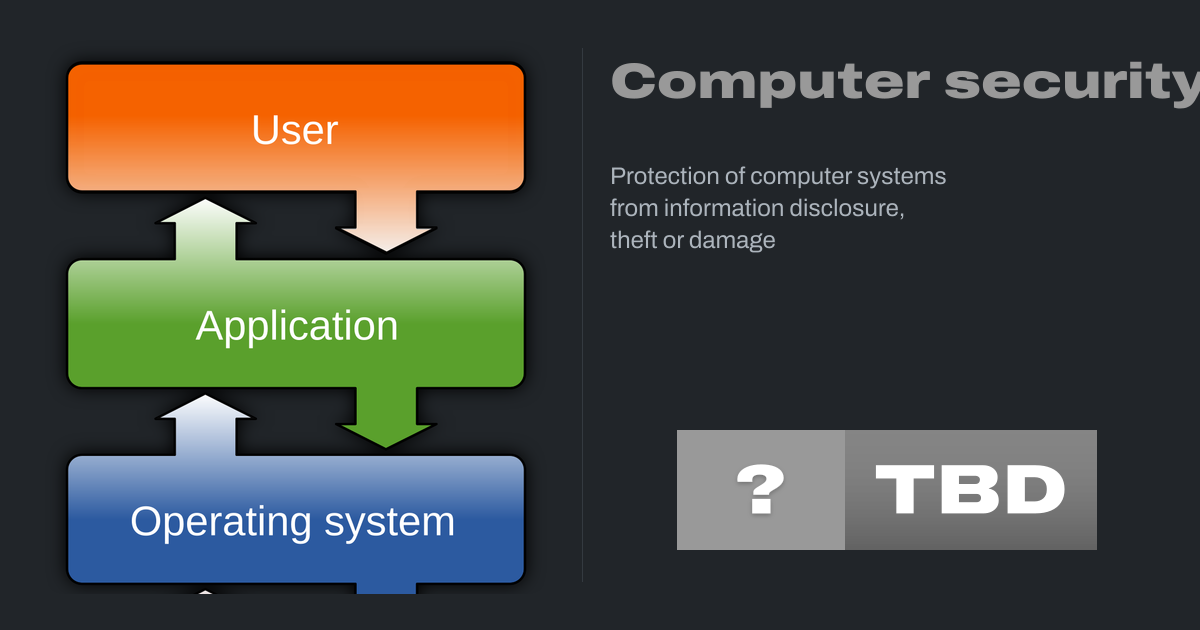 User

Application

Operating system

Computer security

Protection of computer systems from information disclosure, theft or damage

?

TBD